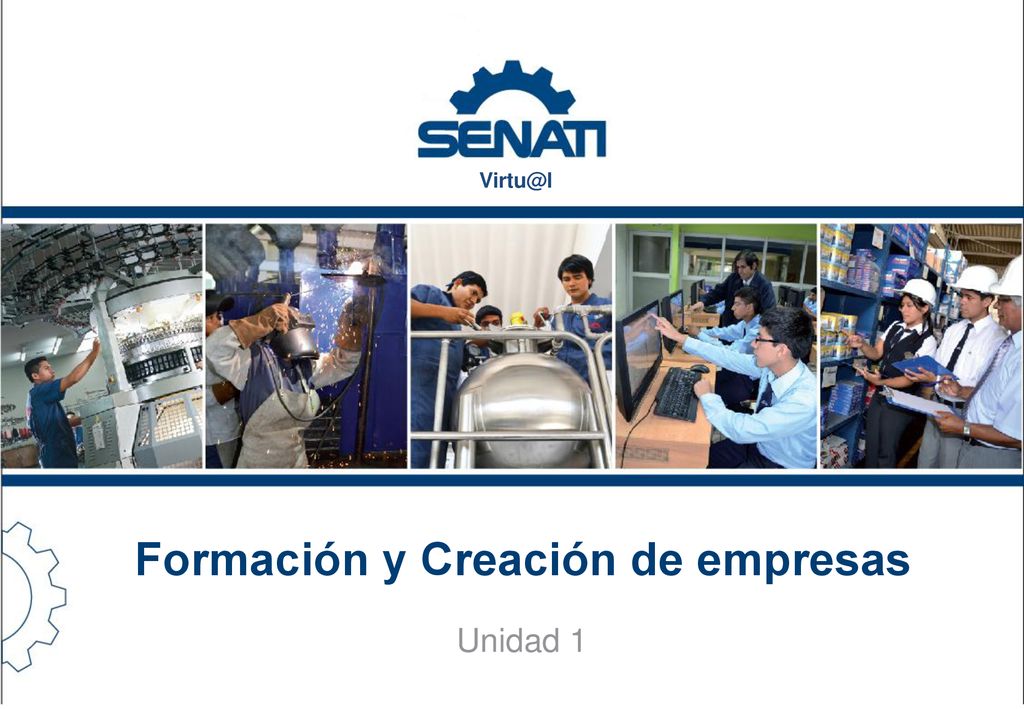 SENATI
Virtu@l

Formación y Creación de empresas

Unidad 1